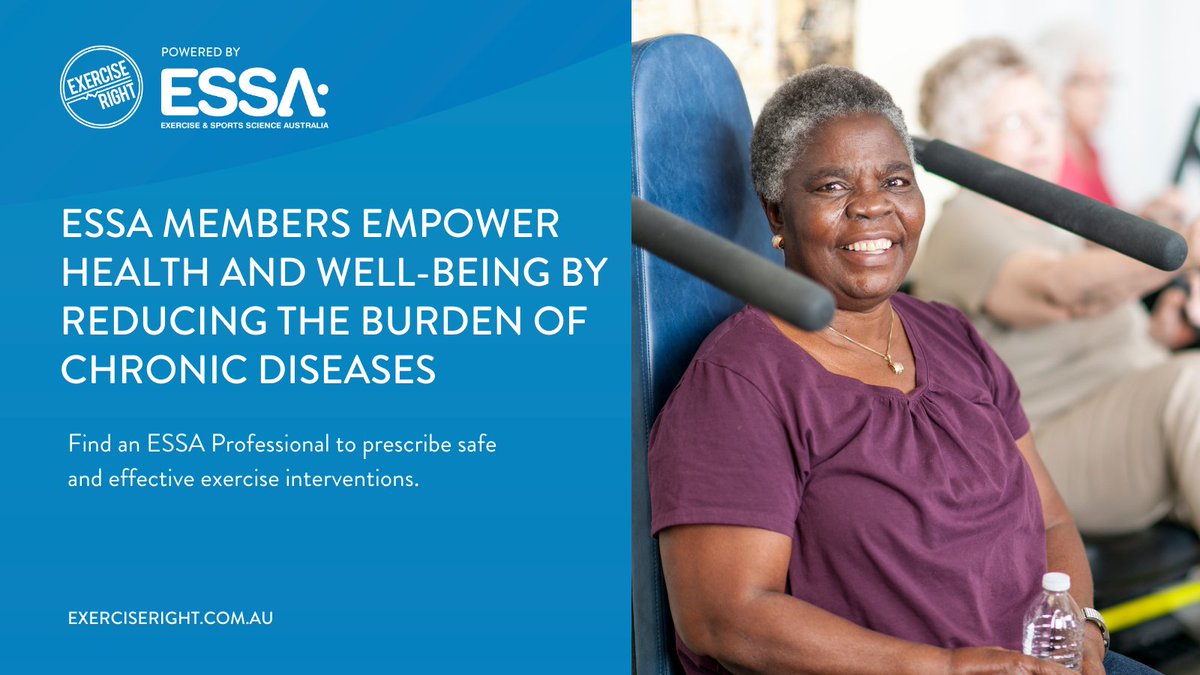 EXERCISE RIGHT

POWERED BY

ESSA

EXERCISE & SPORTS SCIENCE AUSTRALIA

ESSA MEMBERS EMPOWER HEALTH AND WELL-BEING BY REDUCING THE BURDEN OF CHRONIC DISEASES

Find an ESSA Professional to prescribe safe and effective exercise interventions.

EXERCISERIGHT.COM.AU